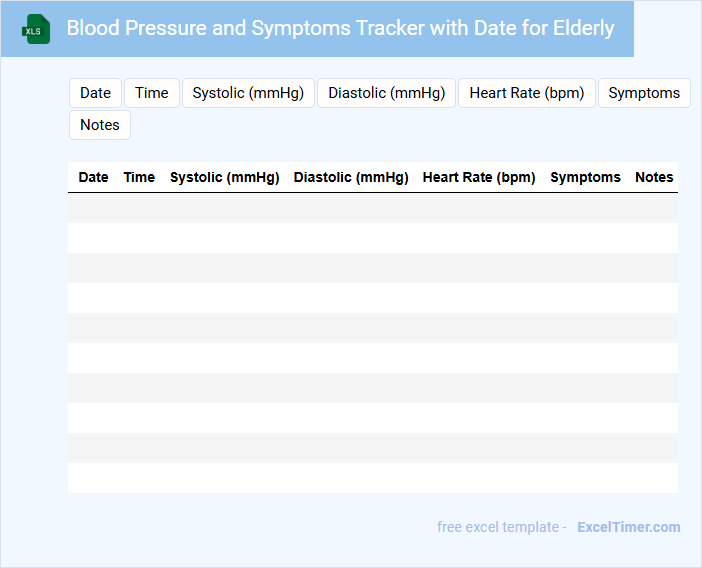 XLS

Blood Pressure and Symptoms Tracker with Date for Elderly

Date Time Systolic (mmHg) Diastolic (mmHg) Heart Rate (bpm) Symptoms Notes

| Date | Time | Systolic (mmHg) | Diastolic (mmHg) | Heart Rate (bpm) | Symptoms | Notes |
|---|---|---|---|---|---|---|
| | | | | | | |
| | | | | | | |
| | | | | | | |
| | | | | | | |
| | | | | | | |
| | | | | | | |
| | | | | | | |
| | | | | | | |
| | | | | | | |
| | | | | | | |

free excel template - ExcelTimer.com